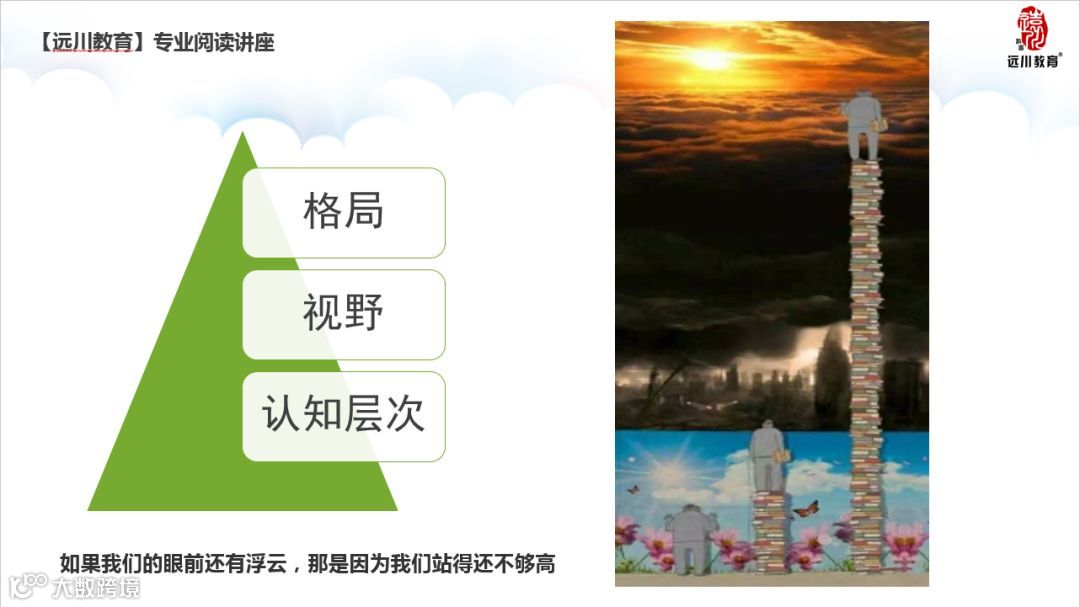 【远川教育】专业阅读讲座

远川教育

格局

视野

认知层次

如果我们的眼前还有浮云，那是因为我们站得还不够高

大数跨境